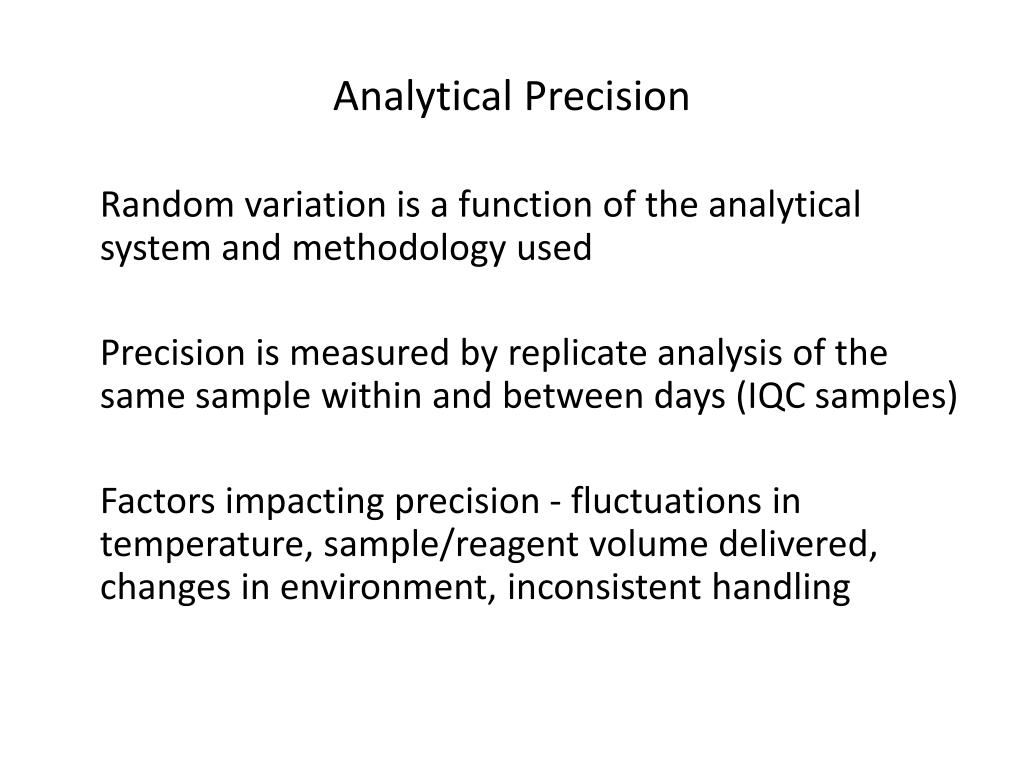 Analytical Precision

Random variation is a function of the analytical system and methodology used

Precision is measured by replicate analysis of the same sample within and between days (IQC samples)

Factors impacting precision - fluctuations in temperature, sample/reagent volume delivered, changes in environment, inconsistent handling